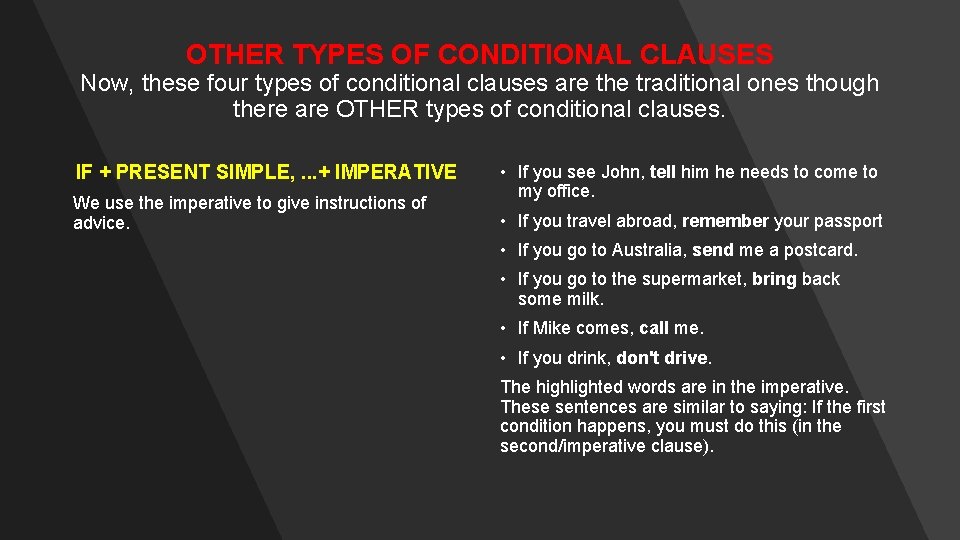 OTHER TYPES OF CONDITIONAL CLAUSES

Now, these four types of conditional clauses are the traditional ones though there are OTHER types of conditional clauses.

IF + PRESENT SIMPLE, ...+ IMPERATIVE

We use the imperative to give instructions of advice.

• If you see John, tell him he needs to come to my office.

• If you travel abroad, remember your passport

• If you go to Australia, send me a postcard.

• If you go to the supermarket, bring back some milk.

• If Mike comes, call me.

• If you drink, don't drive.

The highlighted words are in the imperative. These sentences are similar to saying: If the first condition happens, you must do this (in the second/imperative clause).